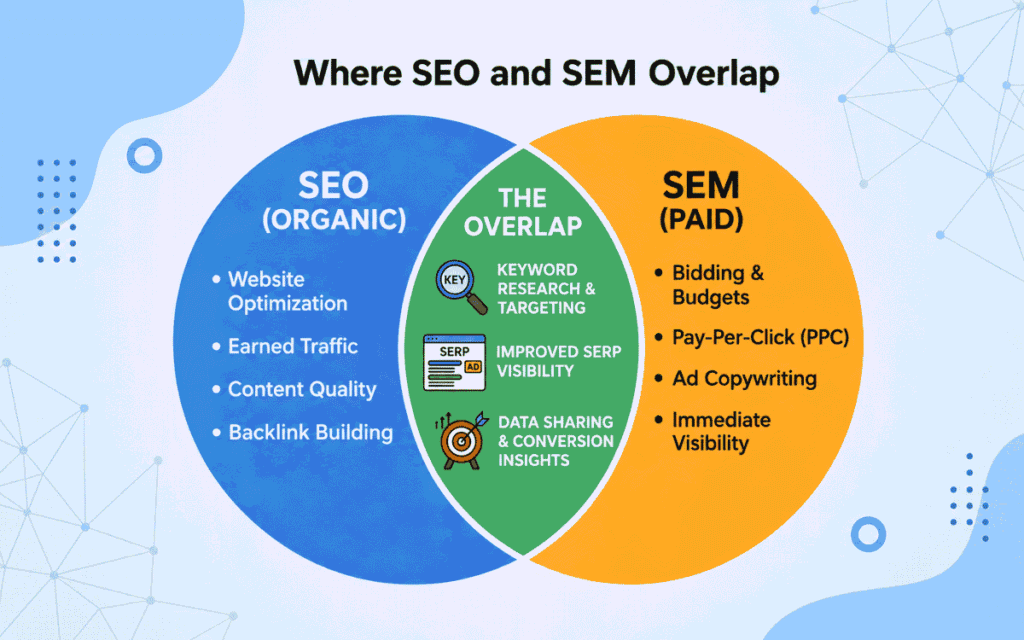 Where SEO and SEM Overlap

SEO
(ORGANIC)

• Website Optimization
• Earned Traffic
• Content Quality
• Backlink Building

THE OVERLAP

KEY
KEYWORD RESEARCH & TARGETING

SERP
AD
IMPROVED SERP VISIBILITY

DATA SHARING & CONVERSION INSIGHTS

SEM
(PAID)

• Bidding & Budgets
• Pay-Per-Click (PPC)
• Ad Copywriting
• Immediate Visibility